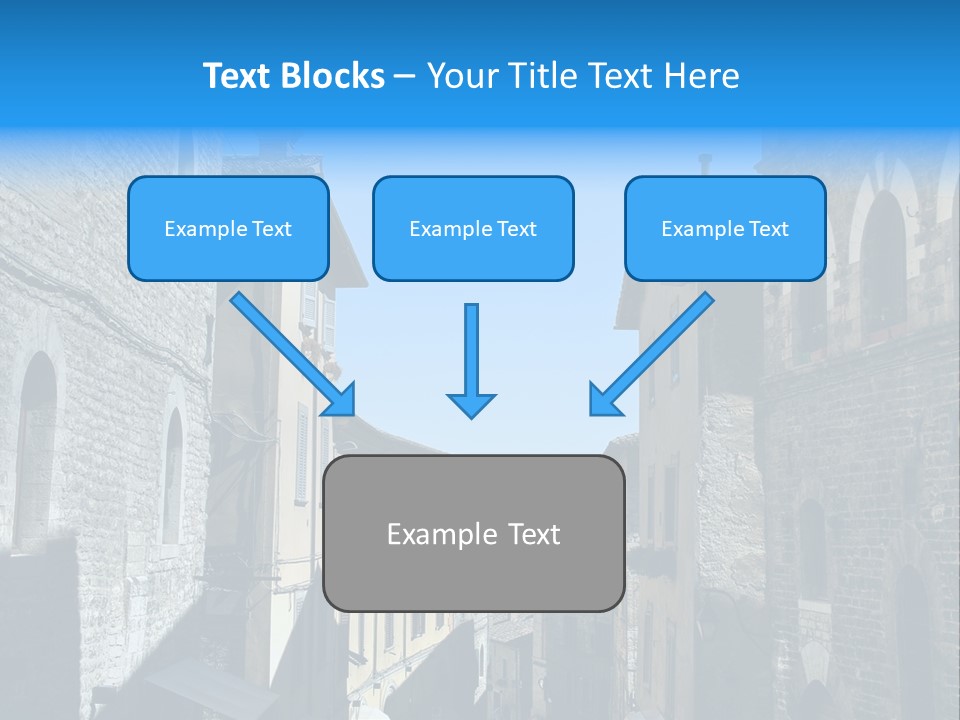 Text Blocks – Your Title Text Here

Example Text

Example Text

Example Text

Example Text